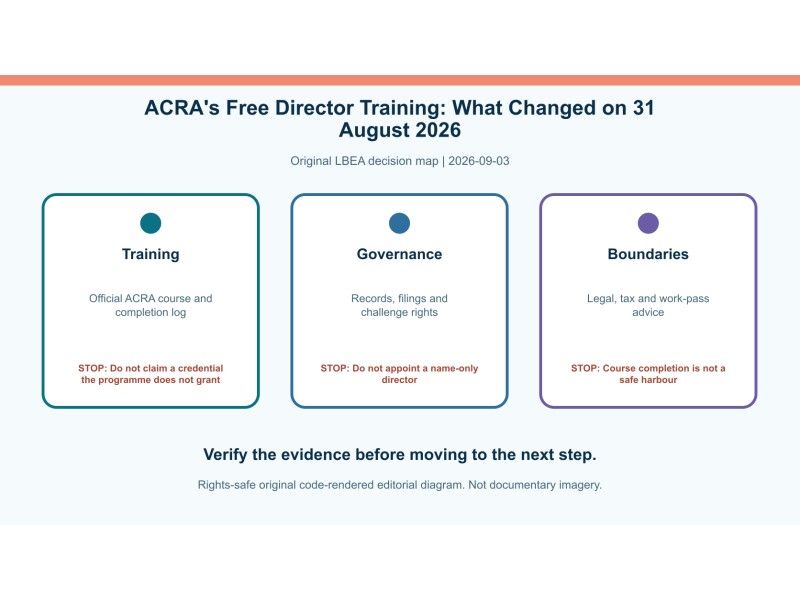 ACRA's Free Director Training: What Changed on 31 August 2026

Original LBEA decision map | 2026-09-03

Training

Official ACRA course and completion log

STOP: Do not claim a credential the programme does not grant

Governance

Records, filings and challenge rights

STOP: Do not appoint a name-only director

Boundaries

Legal, tax and work-pass advice

STOP: Course completion is not a safe harbour

Verify the evidence before moving to the next step.

Rights-safe original code-rendered editorial diagram. Not documentary imagery.